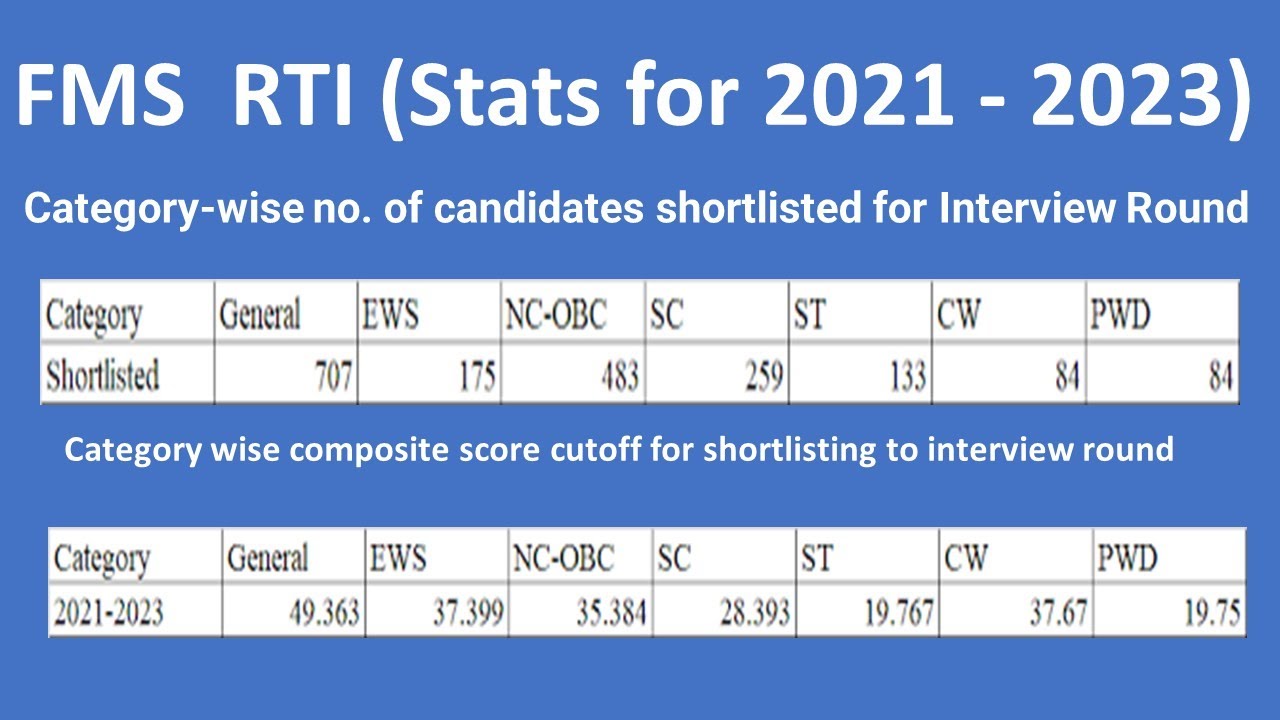 FMS RTI (Stats for 2021 - 2023)

Category-wise no. of candidates shortlisted for Interview Round

| Category | General | EWS | NC-OBC | SC | ST | CW | PWD |
|---|---|---|---|---|---|---|---|
| Shortlisted | 707 | 175 | 483 | 259 | 133 | 84 | 84 |

Category wise composite score cutoff for shortlisting to interview round

| Category | General | EWS | NC-OBC | SC | ST | CW | PWD |
|---|---|---|---|---|---|---|---|
| 2021-2023 | 49.363 | 37.399 | 35.384 | 28.393 | 19.767 | 37.67 | 19.75 |